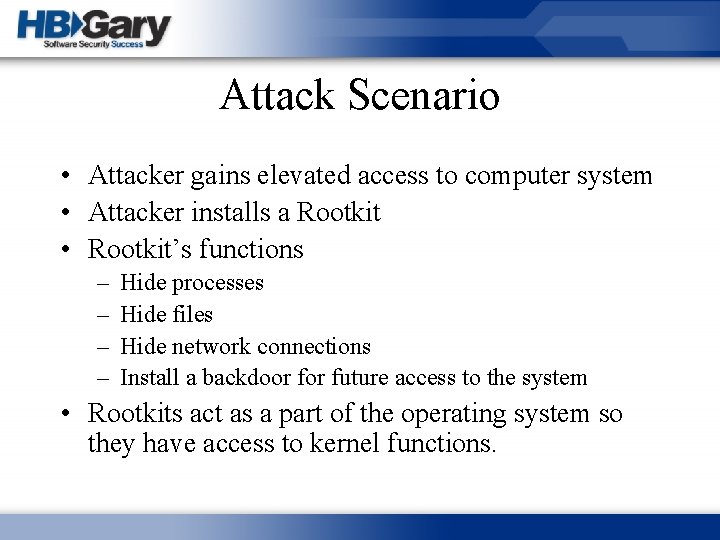 HBGary
Software Security Success

Attack Scenario

• Attacker gains elevated access to computer system
• Attacker installs a Rootkit
• Rootkit's functions
– Hide processes
– Hide files
– Hide network connections
– Install a backdoor for future access to the system
• Rootkits act as a part of the operating system so they have access to kernel functions.